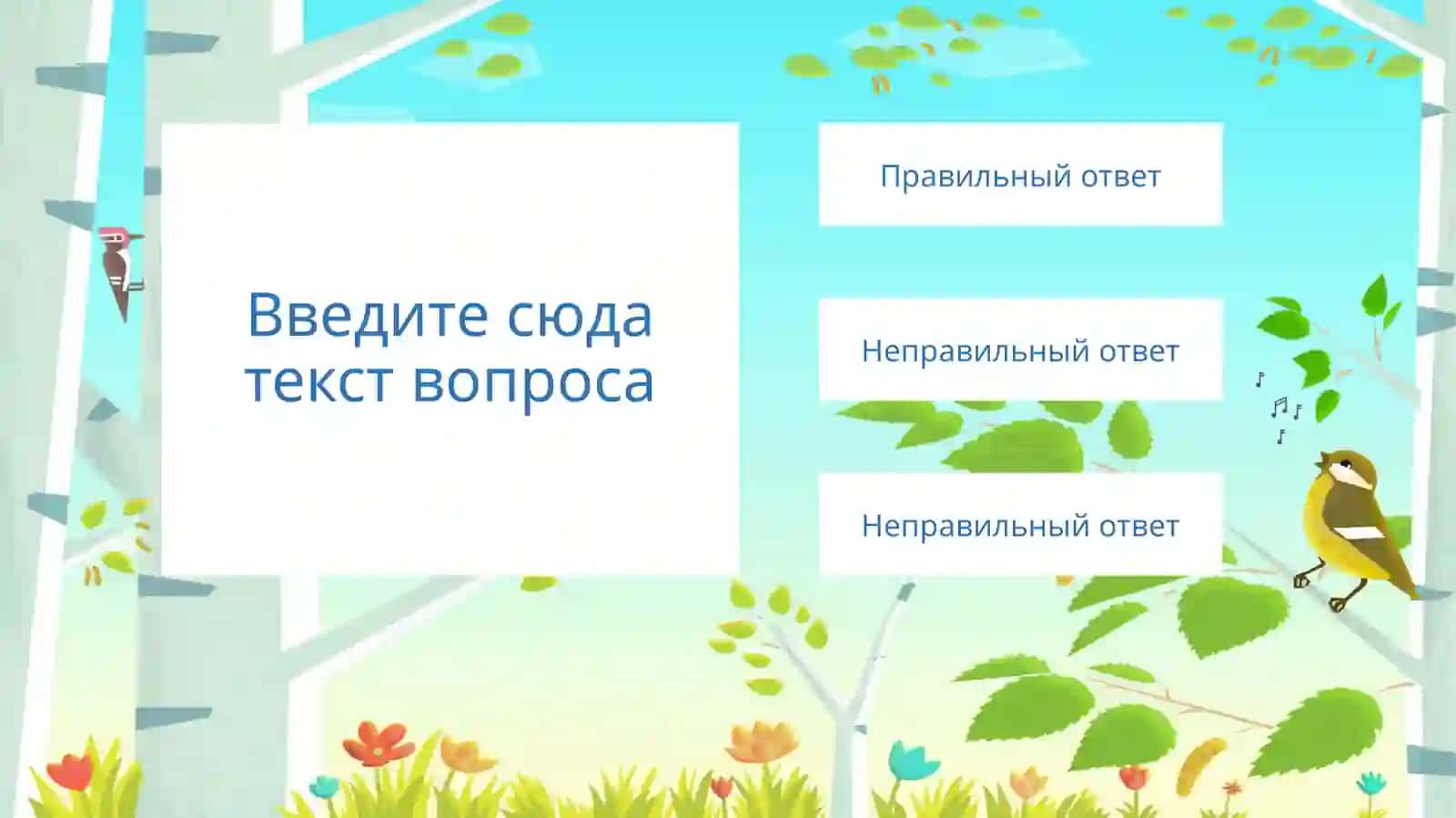 Введите сюда текст вопроса

Правильный ответ

Неправильный ответ

Неправильный ответ